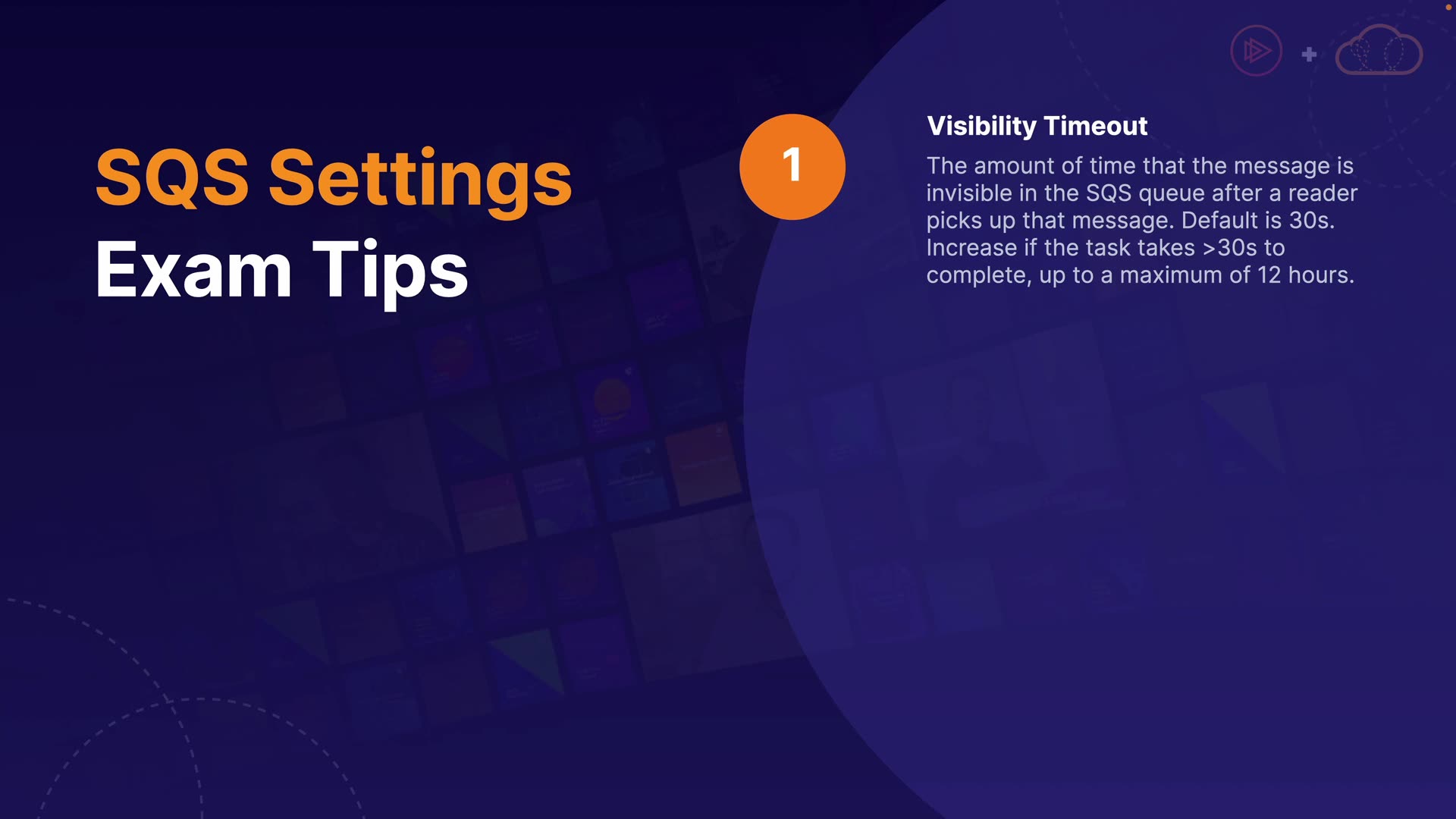 SQS Settings
Exam Tips

1

Visibility Timeout

The amount of time that the message is invisible in the SQS queue after a reader picks up that message. Default is 30s. Increase if the task takes >30s to complete, up to a maximum of 12 hours.